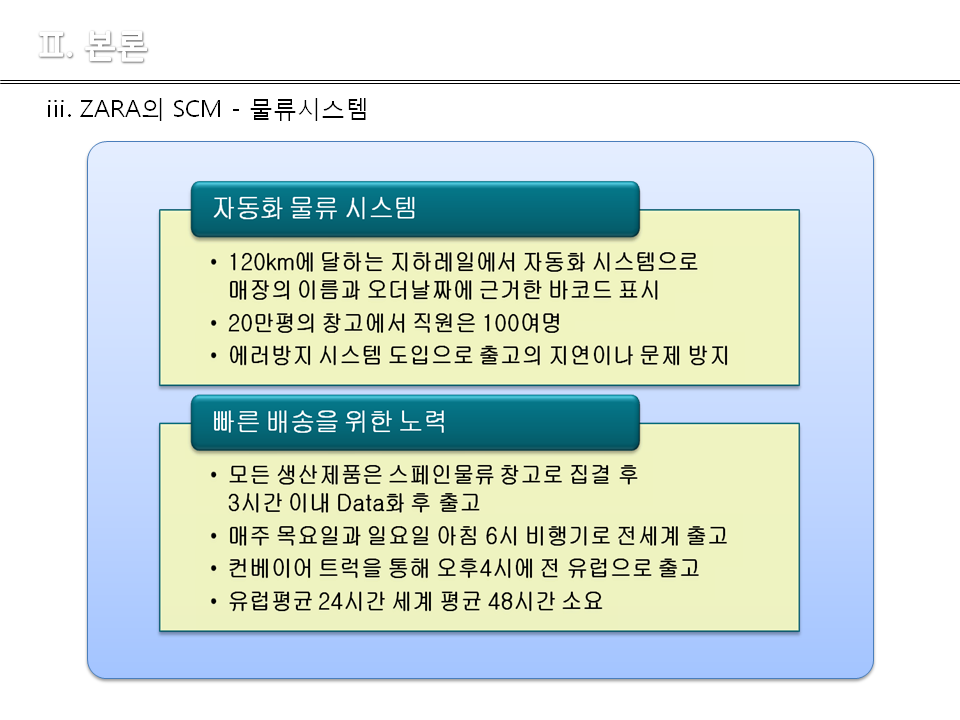 Ⅱ. 본론

iii. ZARA의 SCM - 물류시스템

자동화 물류 시스템

• 120km에 달하는 지하레일에서 자동화 시스템으로 매장의 이름과 오더날짜에 근거한 바코드 표시
• 20만평의 창고에서 직원은 100여명
• 에러방지 시스템 도입으로 출고의 지연이나 문제 방지

빠른 배송을 위한 노력

• 모든 생산제품은 스페인물류 창고로 집결 후 3시간 이내 Data화 후 출고
• 매주 목요일과 일요일 아침 6시 비행기로 전세계 출고
• 컨베이어 트럭을 통해 오후4시에 전 유럽으로 출고
• 유럽평균 24시간 세계 평균 48시간 소요